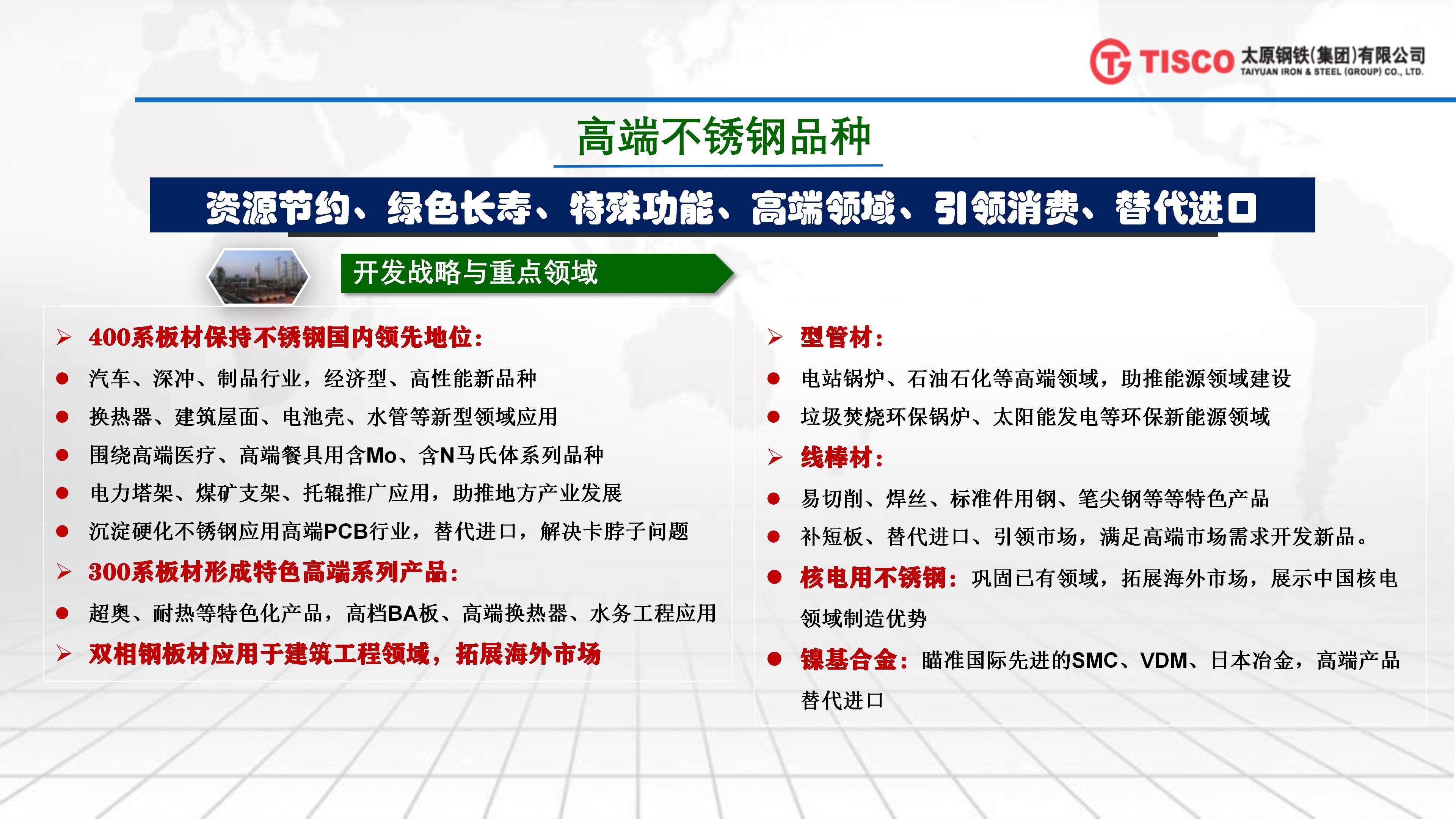 TISCO 太原钢铁(集团)有限公司
TAIYUAN IRON & STEEL (GROUP) CO., LTD.

高端不锈钢品种

资源节约、绿色长寿、特殊功能、高端领域、引领消费、替代进口

开发战略与重点领域

➢ 400系板材保持不锈钢国内领先地位：
● 汽车、深冲、制品行业，经济型、高性能新品种
● 换热器、建筑屋面、电池壳、水管等新型领域应用
● 围绕高端医疗、高端餐具用含Mo、含N马氏体系列品种
● 电力塔架、煤矿支架、托辊推广应用，助推地方产业发展
● 沉淀硬化不锈钢应用高端PCB行业，替代进口，解决卡脖子问题
➢ 300系板材形成特色高端系列产品：
● 超奥、耐热等特色化产品，高档BA板、高端换热器、水务工程应用
➢ 双相钢板材应用于建筑工程领域，拓展海外市场

➢ 型管材：
● 电站锅炉、石油石化等高端领域，助推能源领域建设
● 垃圾焚烧环保锅炉、太阳能发电等环保新能源领域
➢ 线棒材：
● 易切削、焊丝、标准件用钢、笔尖钢等等特色产品
● 补短板、替代进口、引领市场，满足高端市场需求开发新品。
● 核电用不锈钢：巩固已有领域，拓展海外市场，展示中国核电领域制造优势
● 镍基合金：瞄准国际先进的SMC、VDM、日本冶金，高端产品替代进口